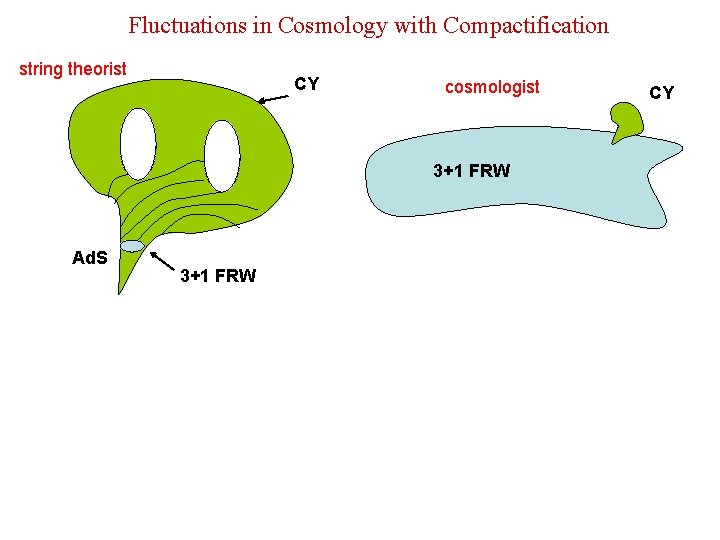 Fluctuations in Cosmology with Compactification

string theorist

CY

AdS

3+1 FRW

cosmologist

CY

3+1 FRW